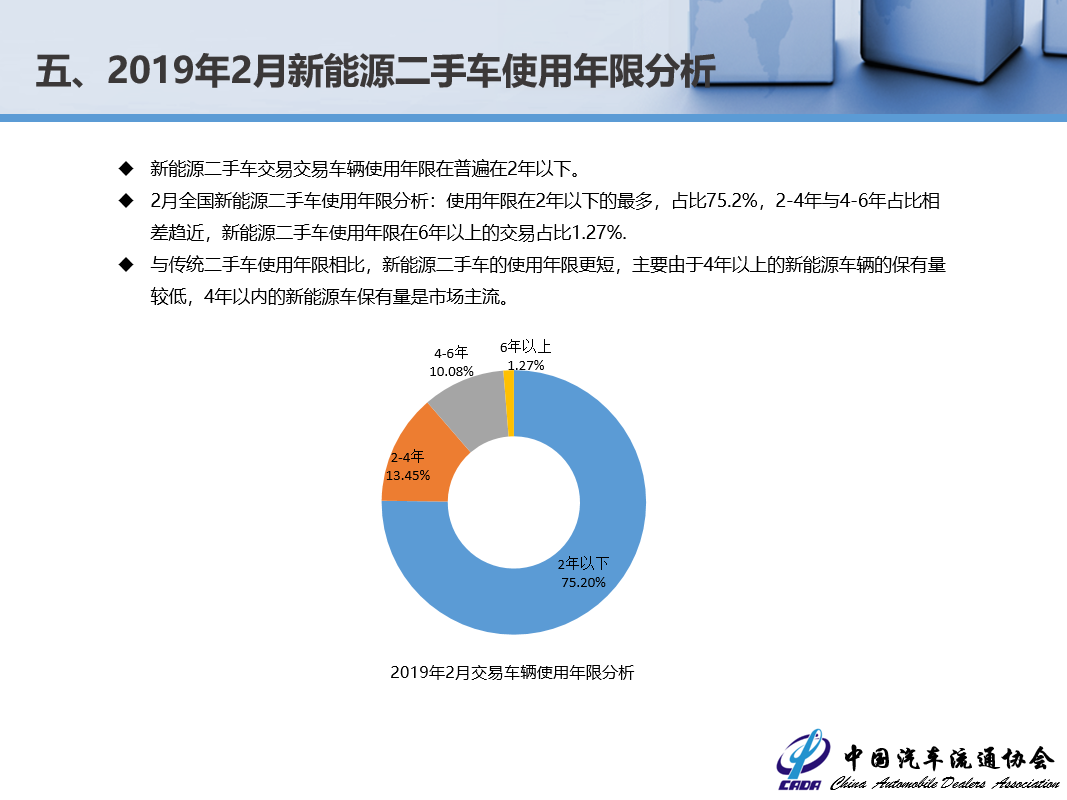 五、2019年2月新能源二手车使用年限分析

◆ 新能源二手车交易交易车辆使用年限在普遍在2年以下。

◆ 2月全国新能源二手车使用年限分析：使用年限在2年以下的最多，占比75.2%，2-4年与4-6年占比相差趋近，新能源二手车使用年限在6年以上的交易占比1.27%.

◆ 与传统二手车使用年限相比，新能源二手车的使用年限更短，主要由于4年以上的新能源车辆的保有量较低，4年以内的新能源车保有量是市场主流。

4-6年
10.08%

6年以上
1.27%

2-4年
13.45%

2年以下
75.20%

2019年2月交易车辆使用年限分析

CADA
中国汽车流通协会
China Automobile Dealers Association